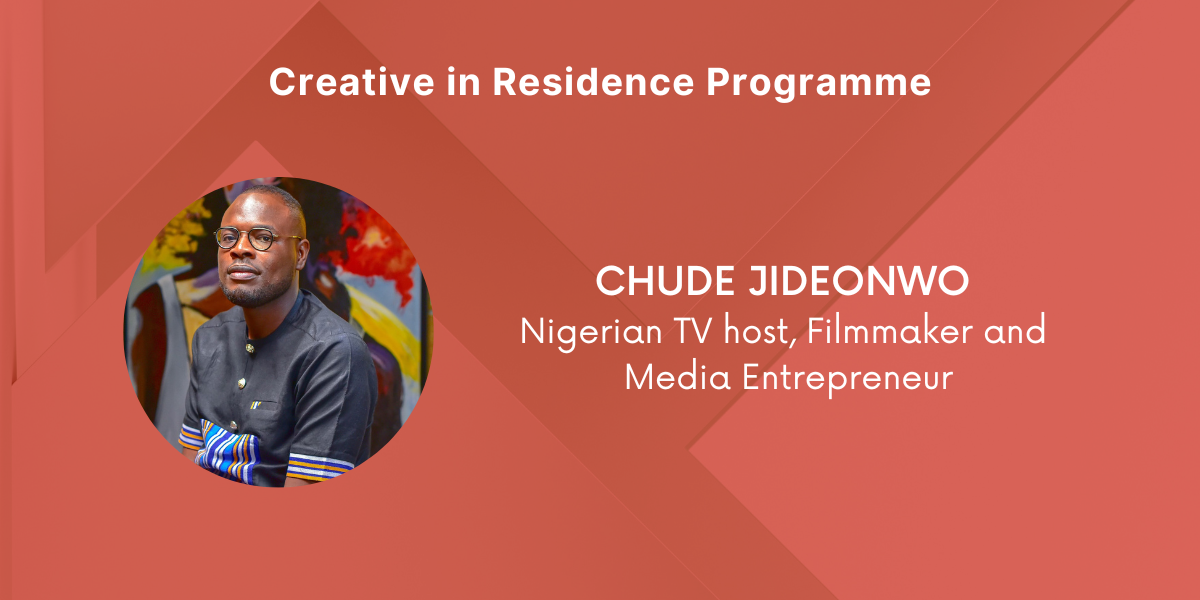 Creative in Residence Programme

CHUDE JIDEONWO
Nigerian TV host, Filmmaker and Media Entrepreneur